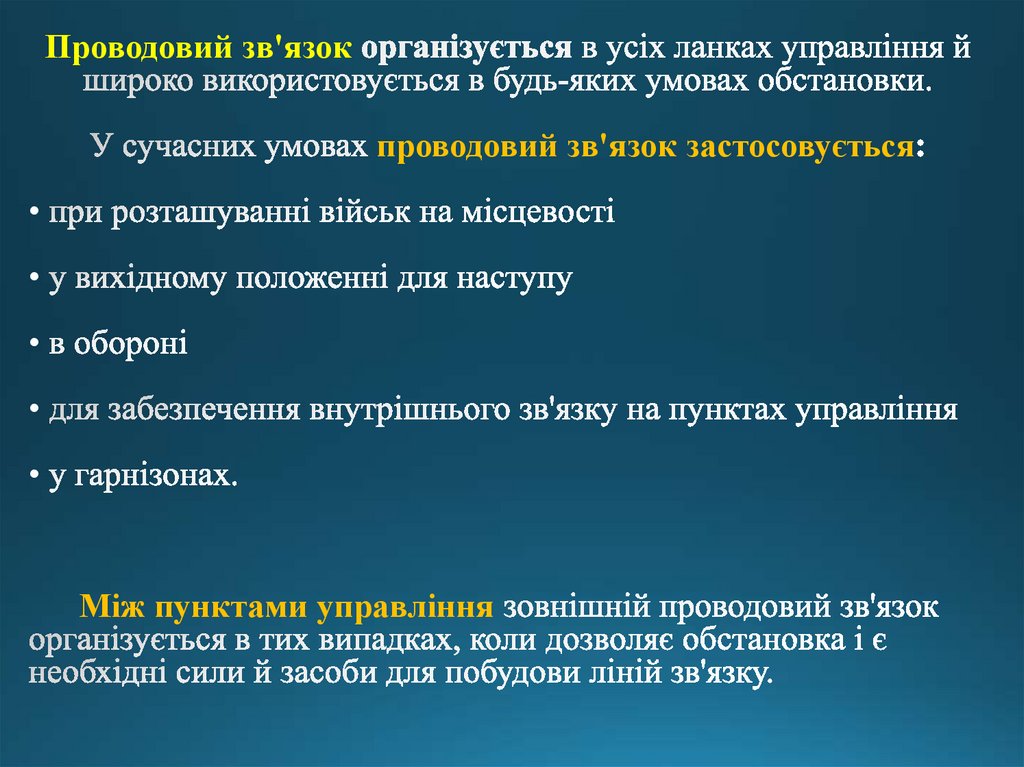 Проводовий зв'язок організується в усіх ланках управління й широко використовується в будь-яких умовах обстановки.

У сучасних умовах проводовий зв'язок застосовується:

• при розташуванні військ на місцевості

• у вихідному положенні для наступу

• в обороні

• для забезпечення внутрішнього зв'язку на пунктах управління

• у гарнізонах.

Між пунктами управління зовнішній проводовий зв'язок організується в тих випадках, коли дозволяє обстановка і є необхідні сили й засоби для побудови ліній зв'язку.